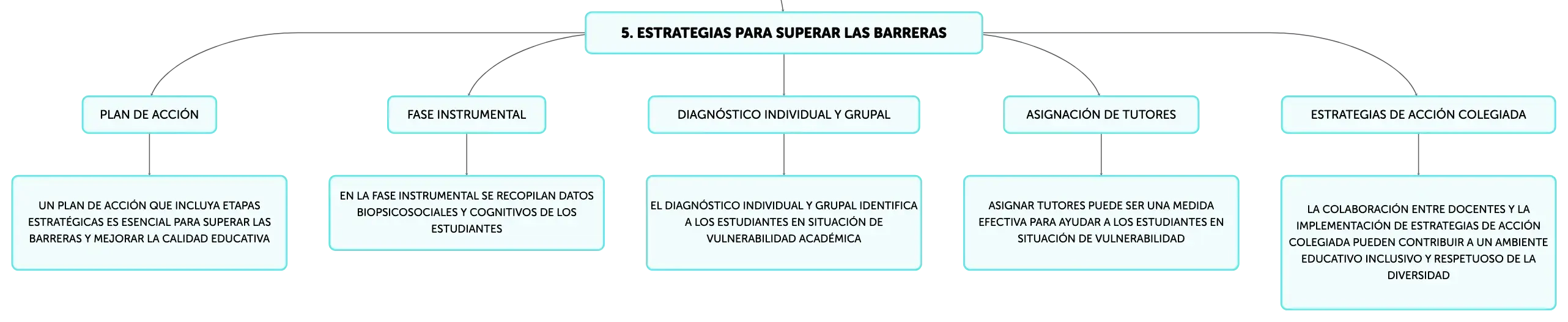 5. ESTRATEGIAS PARA SUPERAR LAS BARRERAS

PLAN DE ACCIÓN

UN PLAN DE ACCIÓN QUE INCLUYA ETAPAS ESTRATÉGICAS ES ESENCIAL PARA SUPERAR LAS BARRERAS Y MEJORAR LA CALIDAD EDUCATIVA

FASE INSTRUMENTAL

EN LA FASE INSTRUMENTAL SE RECOPILAN DATOS BIOPSICOSOCIALES Y COGNITIVOS DE LOS ESTUDIANTES

DIAGNÓSTICO INDIVIDUAL Y GRUPAL

EL DIAGNÓSTICO INDIVIDUAL Y GRUPAL IDENTIFICA A LOS ESTUDIANTES EN SITUACIÓN DE VULNERABILIDAD ACADÉMICA

ASIGNACIÓN DE TUTORES

ASIGNAR TUTORES PUEDE SER UNA MEDIDA EFECTIVA PARA AYUDAR A LOS ESTUDIANTES EN SITUACIÓN DE VULNERABILIDAD

ESTRATEGIAS DE ACCIÓN COLEGIADA

LA COLABORACIÓN ENTRE DOCENTES Y LA IMPLEMENTACIÓN DE ESTRATEGIAS DE ACCIÓN COLEGIADA PUEDEN CONTRIBUIR A UN AMBIENTE EDUCATIVO INCLUSIVO Y RESPETUOSO DE LA DIVERSIDAD